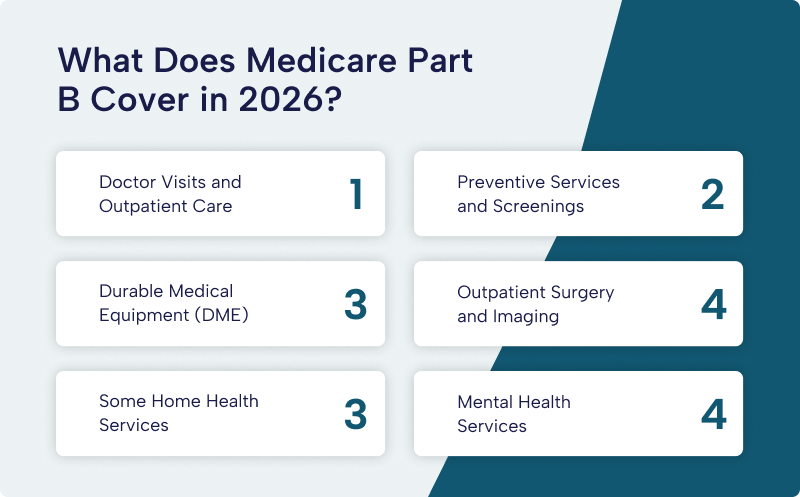 What Does Medicare Part B Cover in 2026?

Doctor Visits and Outpatient Care 1

Preventive Services and Screenings 2

Durable Medical Equipment (DME) 3

Outpatient Surgery and Imaging 4

Some Home Health Services 3

Mental Health Services 4